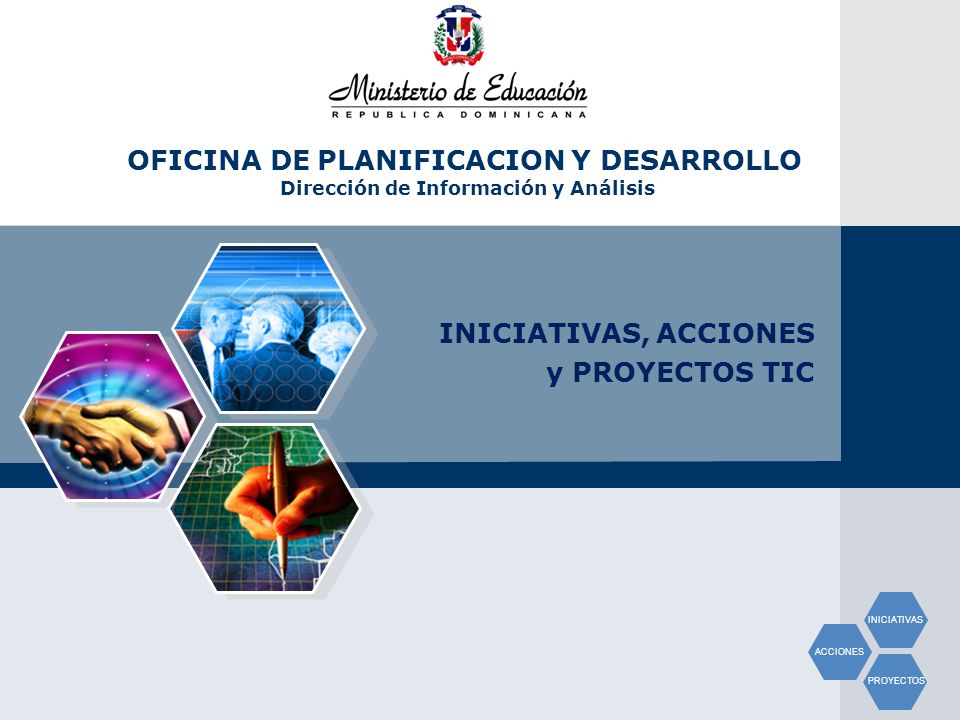 Ministerio de Educación
REPUBLICA DOMINICANA

OFICINA DE PLANIFICACION Y DESARROLLO
Dirección de Información y Análisis

INICIATIVAS, ACCIONES y PROYECTOS TIC

INICIATIVAS
ACCIONES
PROYECTOS